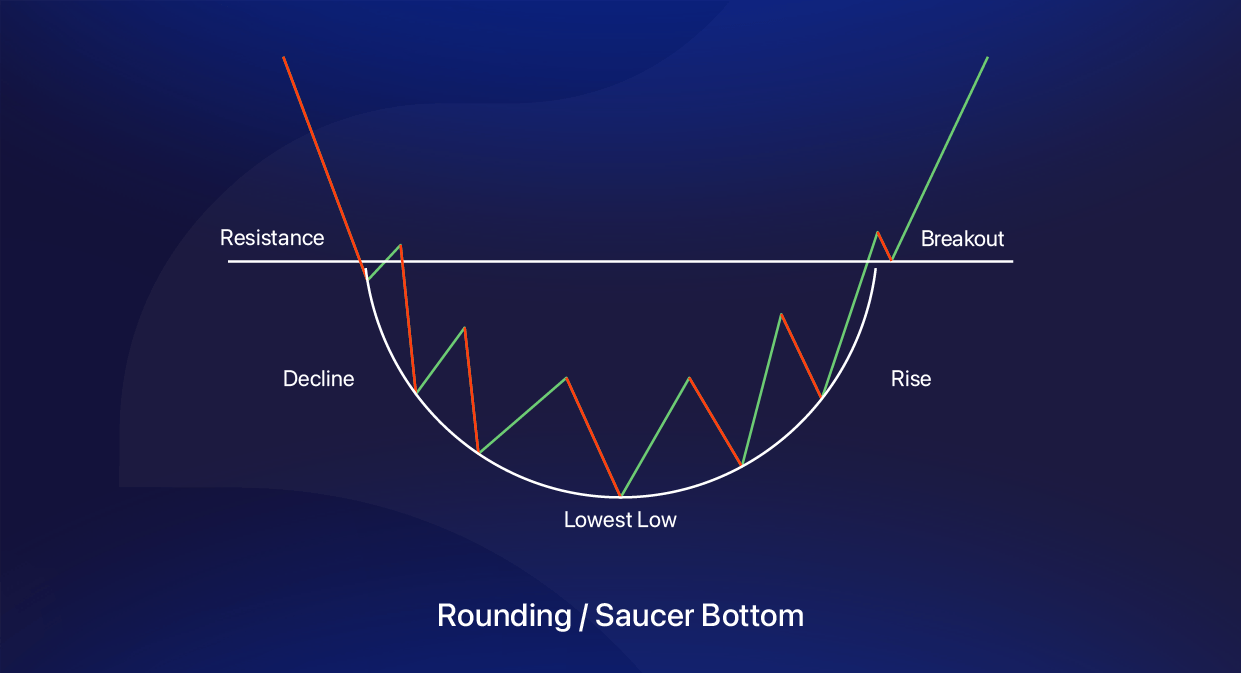 Resistance

Breakout

Decline

Rise

Lowest Low

Rounding / Saucer Bottom